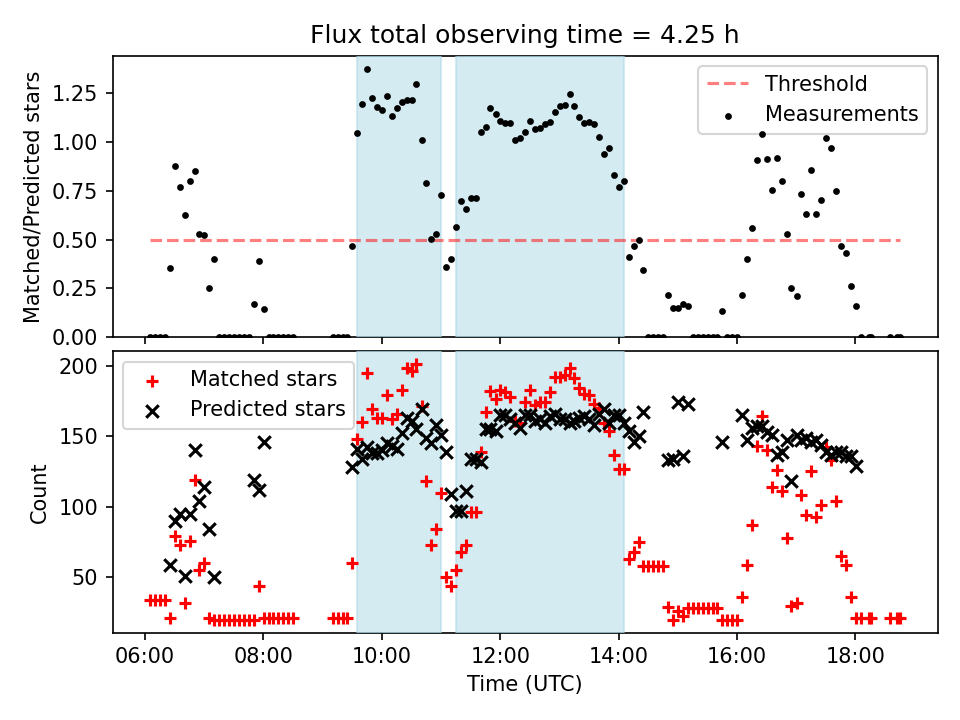 Flux total observing time = 4.25 h

Matched/Predicted stars

1.25
1.00
0.75
0.50
0.25
0.00

Threshold
Measurements

Count

200
150
100
50

Matched stars
Predicted stars

06:00 08:00 10:00 12:00 14:00 16:00 18:00

Time (UTC)